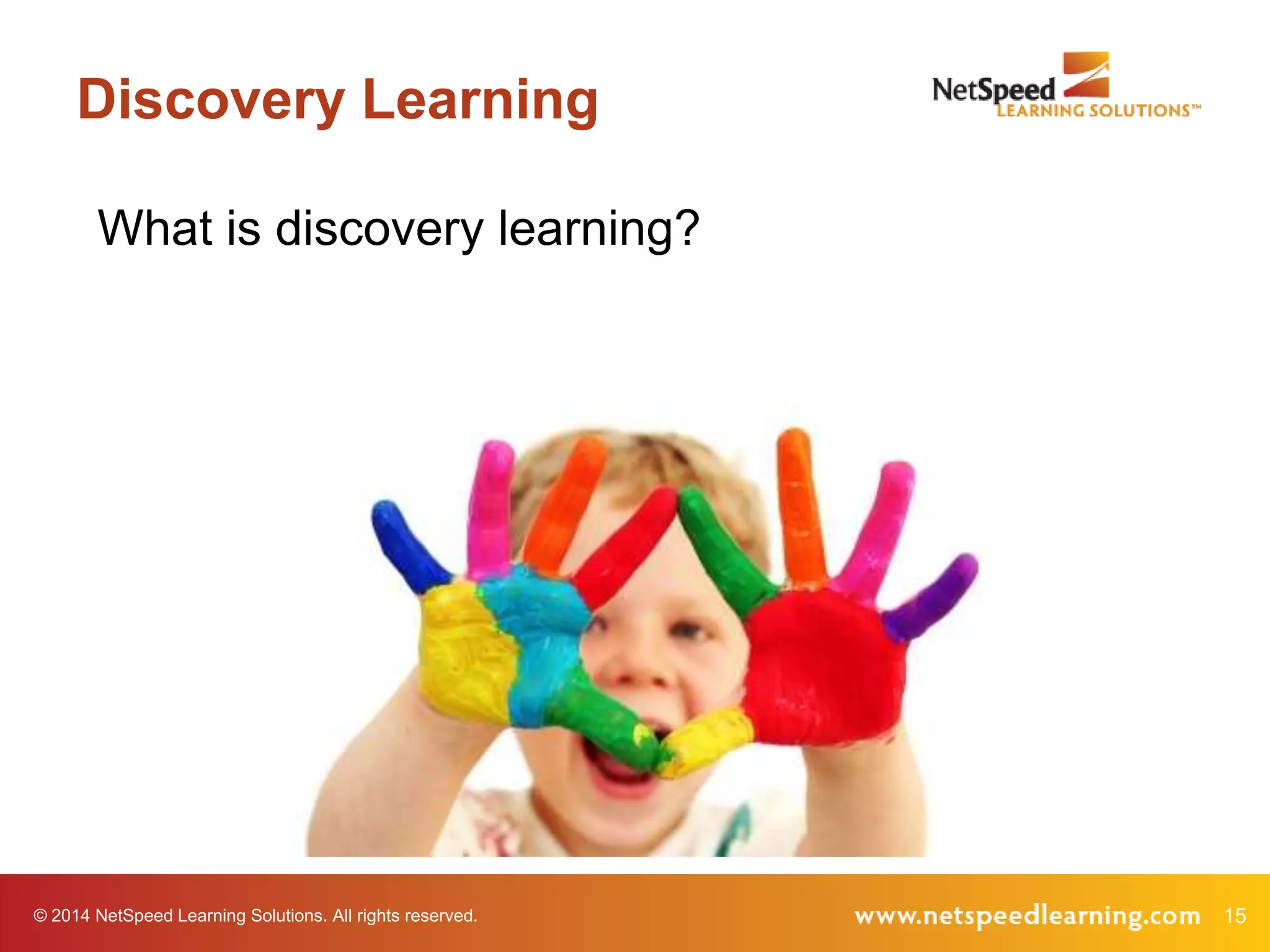 Discovery Learning

NetSpeed
LEARNING SOLUTIONS™

What is discovery learning?

© 2014 NetSpeed Learning Solutions. All rights reserved.

www.netspeedlearning.com 15